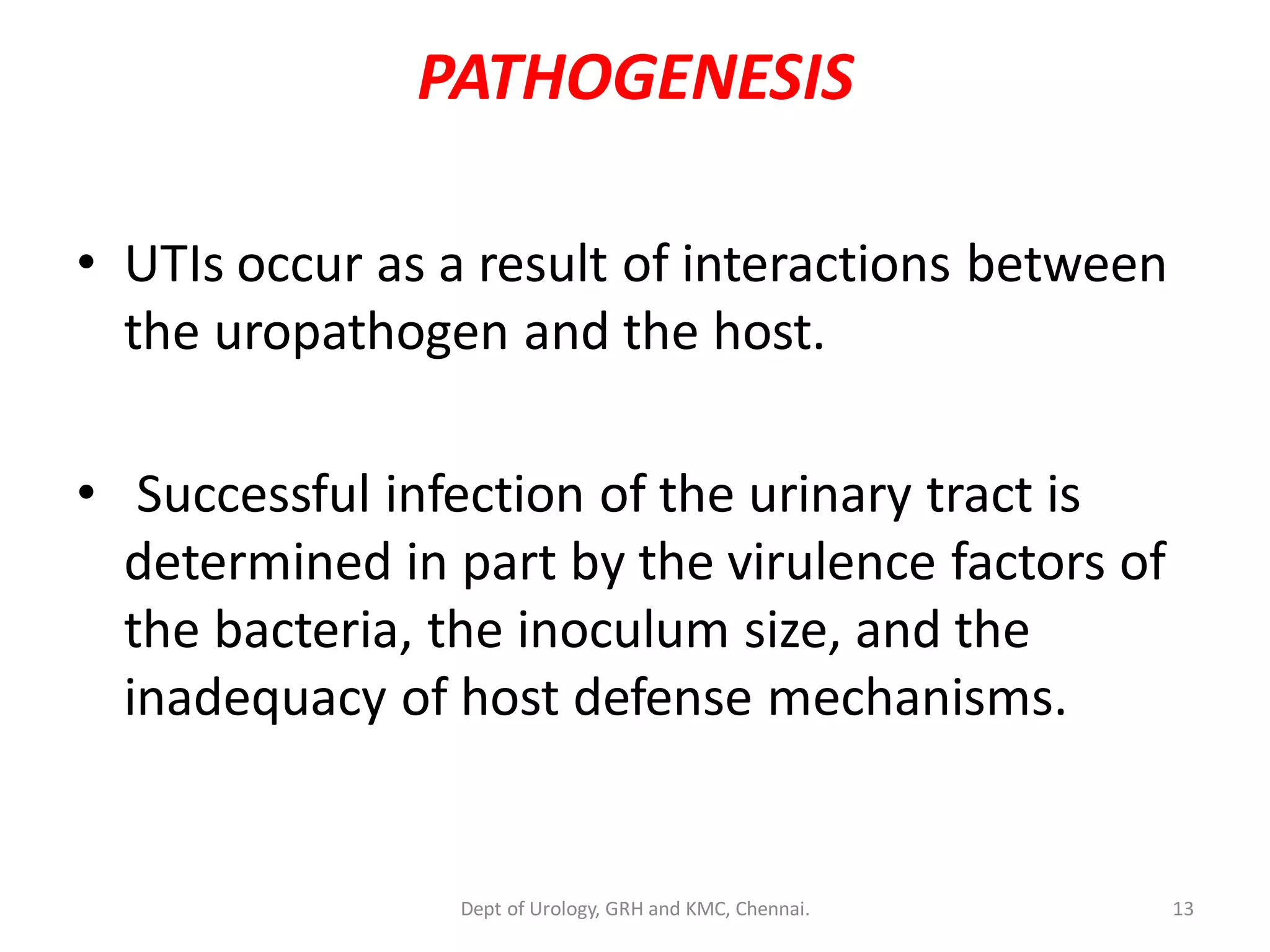 PATHOGENESIS

• UTIs occur as a result of interactions between the uropathogen and the host.

• Successful infection of the urinary tract is determined in part by the virulence factors of the bacteria, the inoculum size, and the inadequacy of host defense mechanisms.

Dept of Urology, GRH and KMC, Chennai.

13